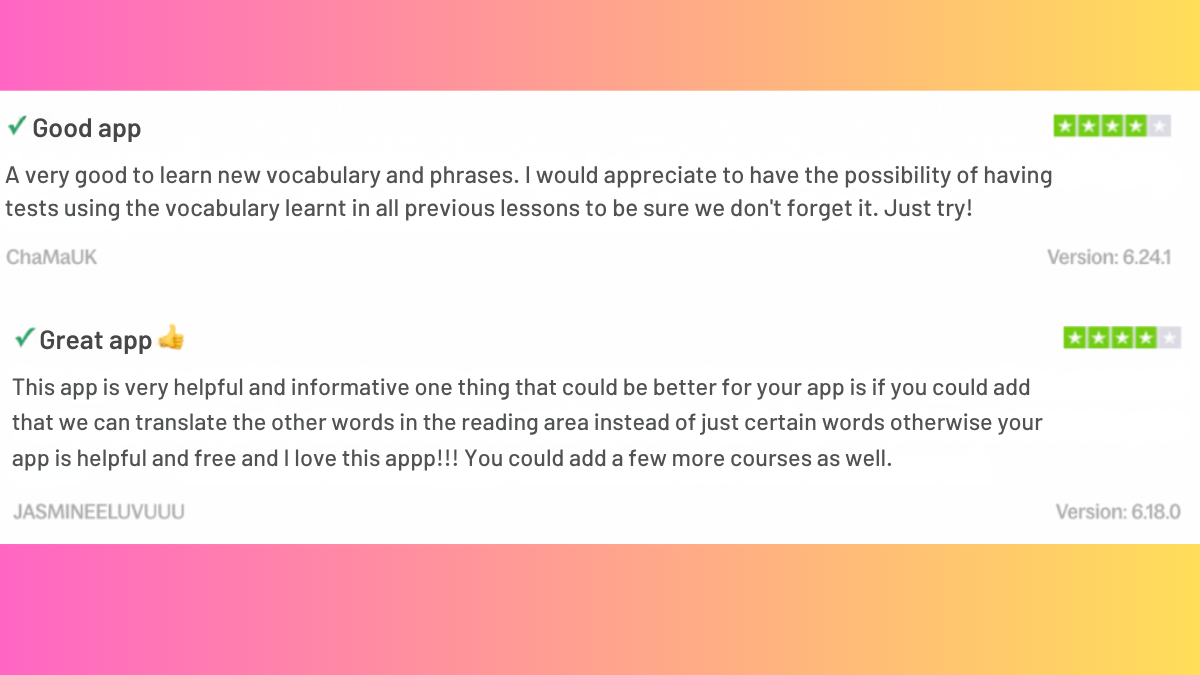 ✓ Good app

A very good to learn new vocabulary and phrases. I would appreciate to have the possibility of having tests using the vocabulary learnt in all previous lessons to be sure we don't forget it. Just try!

ChaMaUK

Version: 6.24.1

✓ Great app 👍

This app is very helpful and informative one thing that could be better for your app is if you could add that we can translate the other words in the reading area instead of just certain words otherwise your app is helpful and free and I love this appp!!! You could add a few more courses as well.

JASMINEELUVUUU

Version: 6.18.0